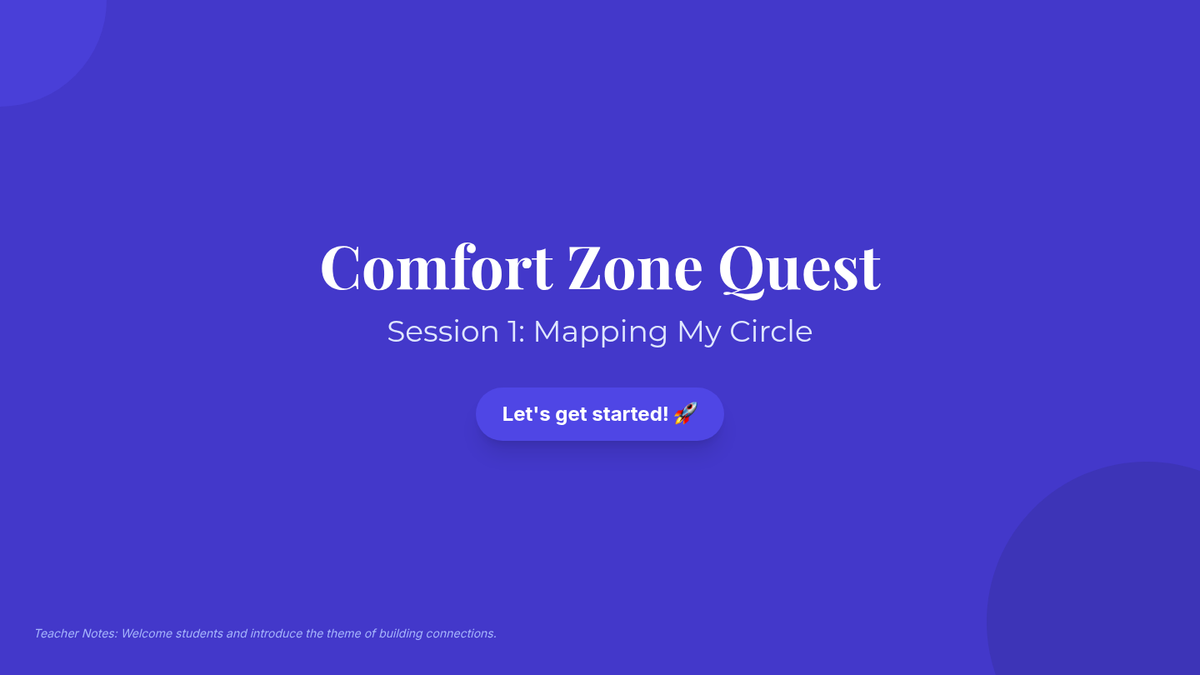 Comfort Zone Quest

Session 1: Mapping My Circle

Let's get started! 🚀

Teacher Notes: Welcome students and introduce the theme of building connections.